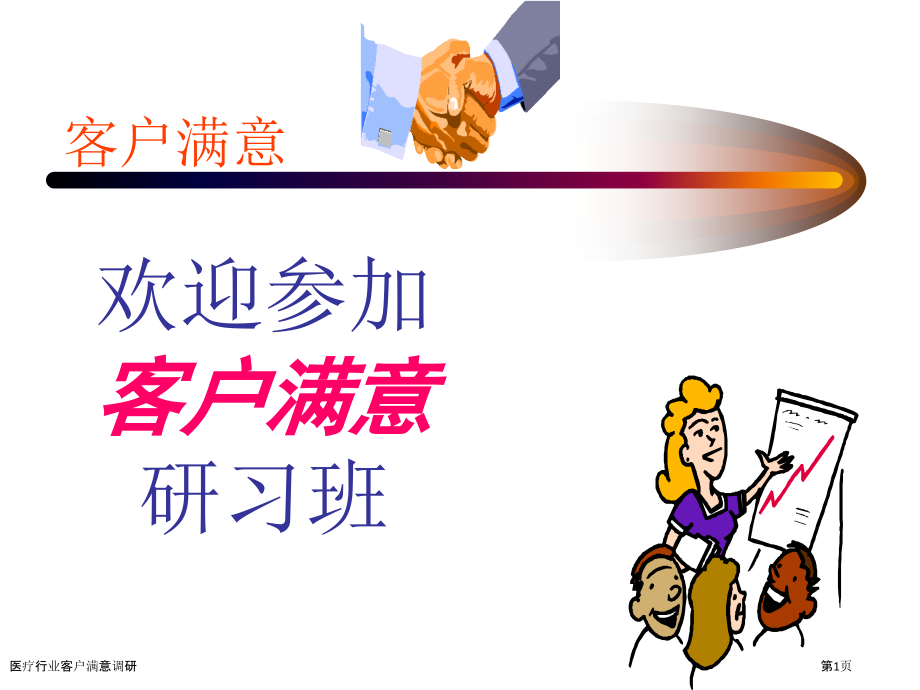 客户满意

欢迎参加
客户满意
研习班

医疗行业客户满意调研

第1页